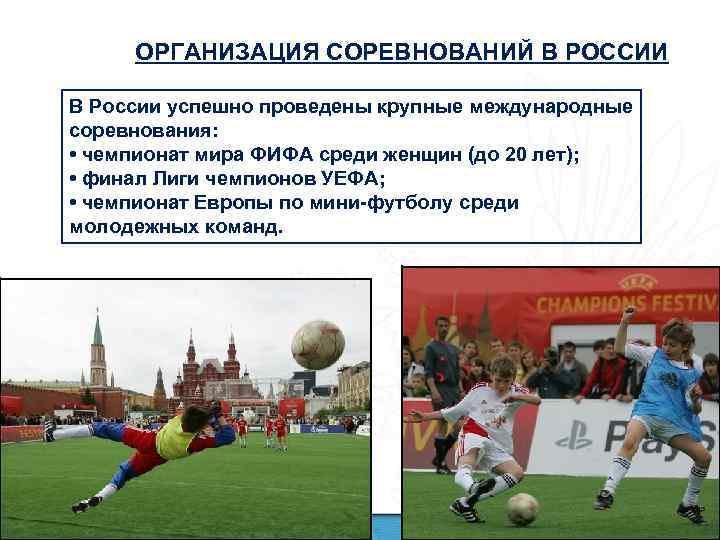 ОРГАНИЗАЦИЯ СОРЕВНОВАНИЙ В РОССИИ

В России успешно проведены крупные международные соревнования:
• чемпионат мира ФИФА среди женщин (до 20 лет);
• финал Лиги чемпионов УЕФА;
• чемпионат Европы по мини-футболу среди молодежных команд.

UEFA
CHAMPIONS FESTIV

PlayS